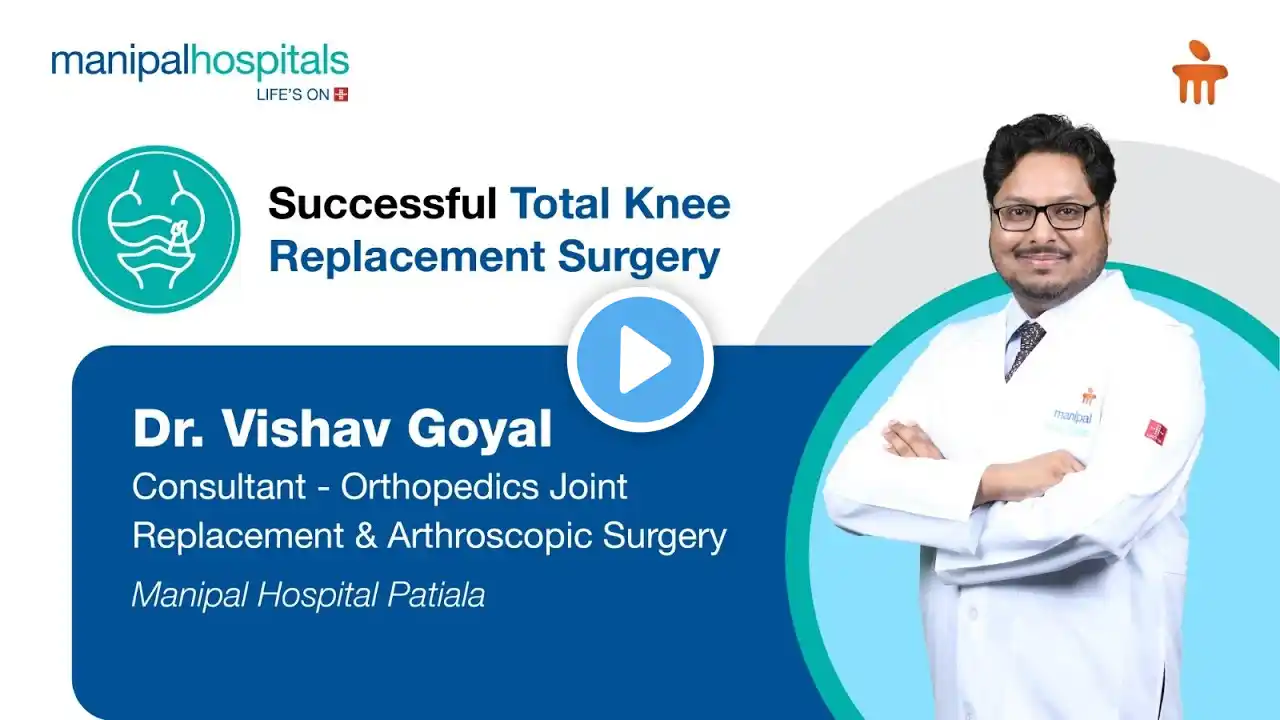 manipalhospitals
LIFE'S ON

Successful Total Knee Replacement Surgery

Dr. Vishav Goyal
Consultant - Orthopedics Joint Replacement & Arthroscopic Surgery
Manipal Hospital Patiala

manipal